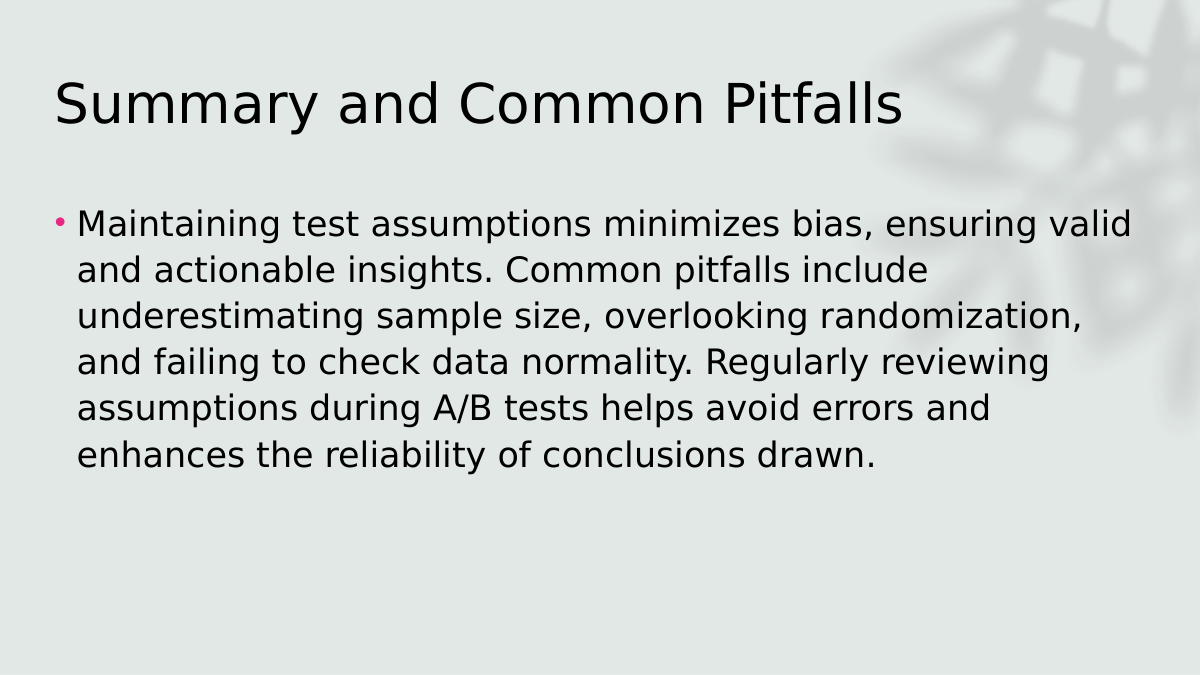 Summary and Common Pitfalls

• Maintaining test assumptions minimizes bias, ensuring valid and actionable insights. Common pitfalls include underestimating sample size, overlooking randomization, and failing to check data normality. Regularly reviewing assumptions during A/B tests helps avoid errors and enhances the reliability of conclusions drawn.